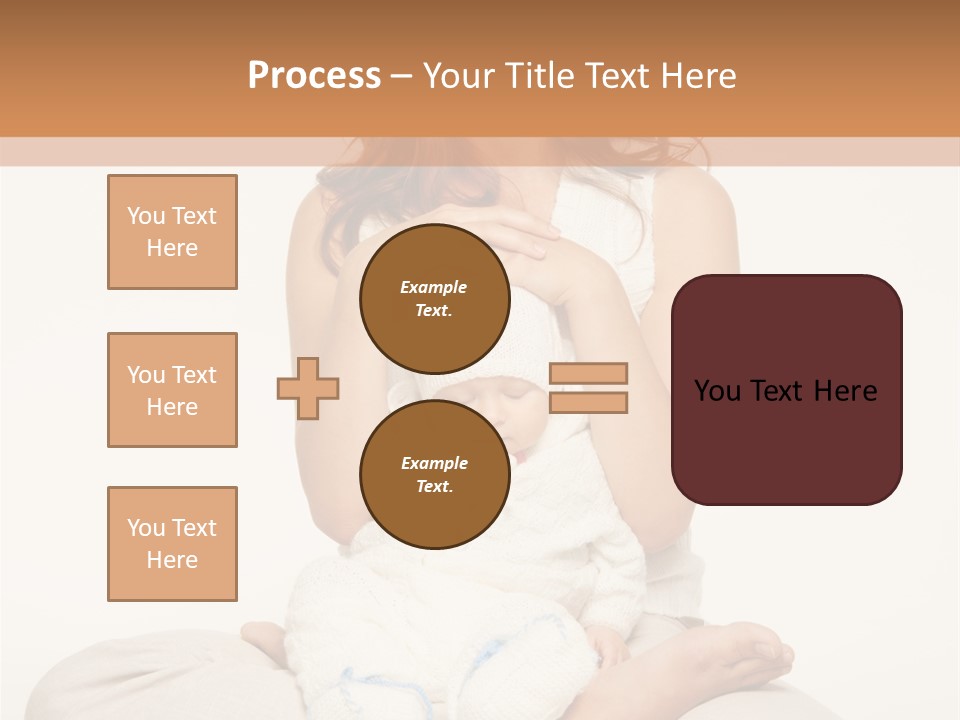 Process – Your Title Text Here

You Text Here

You Text Here

You Text Here

Example Text.

Example Text.

You Text Here